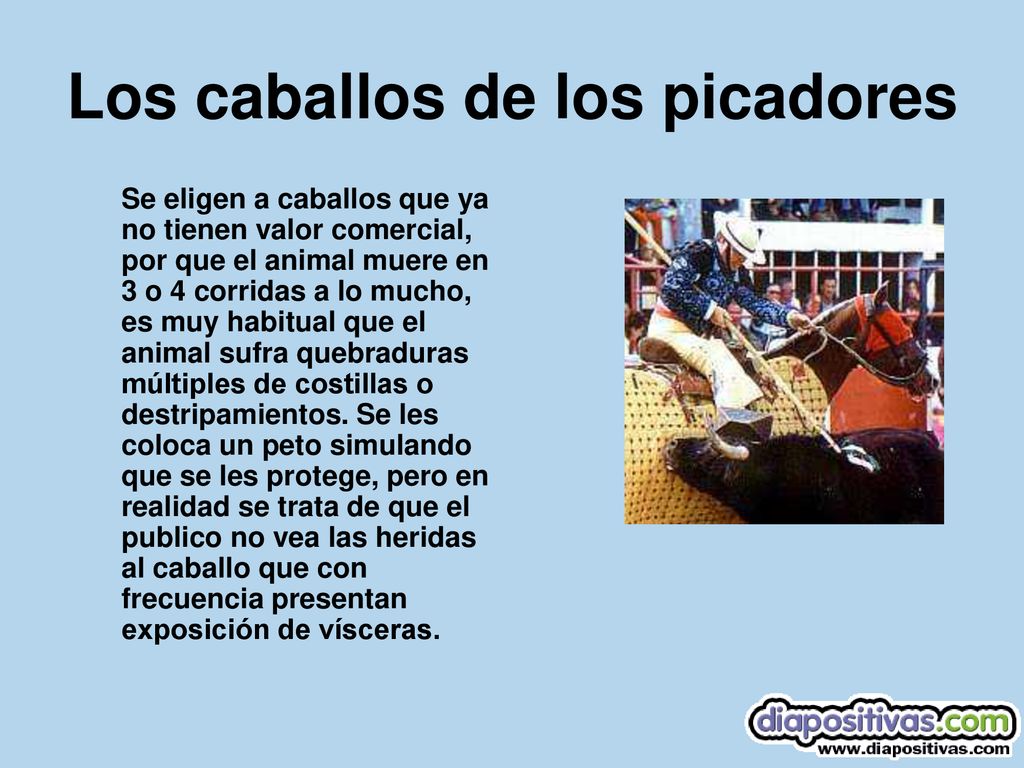 Los caballos de los picadores

Se eligen a caballos que ya no tienen valor comercial, por que el animal muere en 3 o 4 corridas a lo mucho, es muy habitual que el animal sufra quebraduras múltiples de costillas o destripamientos. Se les coloca un peto simulando que se les protege, pero en realidad se trata de que el publico no vea las heridas al caballo que con frecuencia presentan exposición de vísceras.

diapositivas.com
www.diapositivas.com